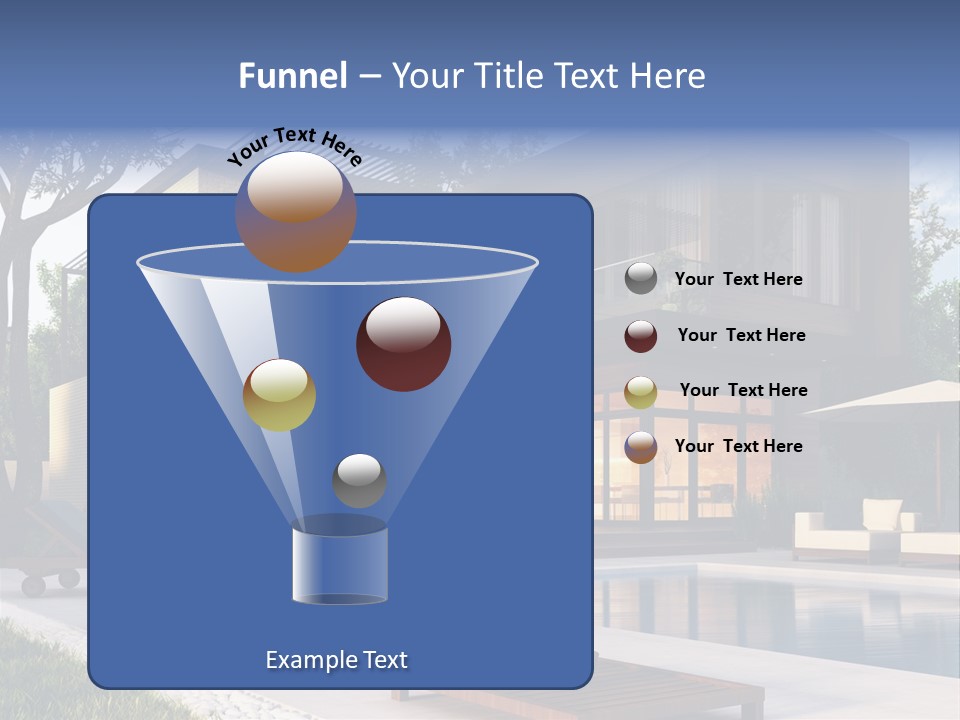 Funnel – Your Title Text Here

Your Text Here

Your Text Here

Your Text Here

Your Text Here

Your Text Here

Example Text